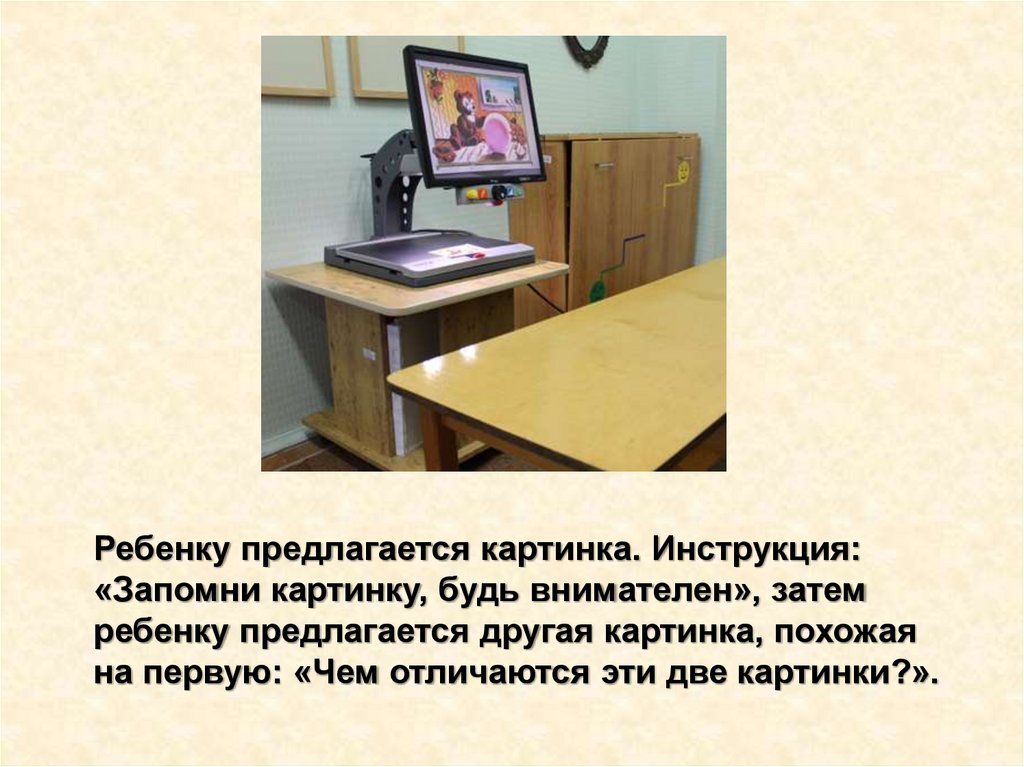 Ребенку предлагается картинка. Инструкция: «Запомни картинку, будь внимателен», затем ребенку предлагается другая картинка, похожая на первую: «Чем отличаются эти две картинки?».